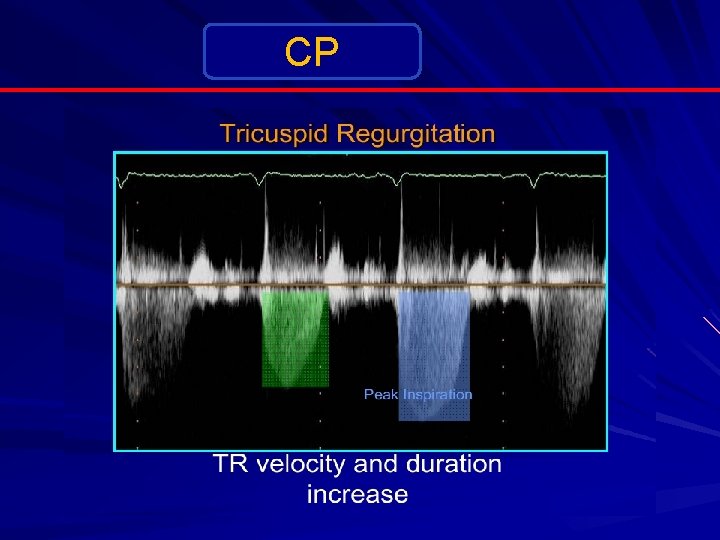 CP

Tricuspid Regurgitation

Peak Inspiration

TR velocity and duration increase